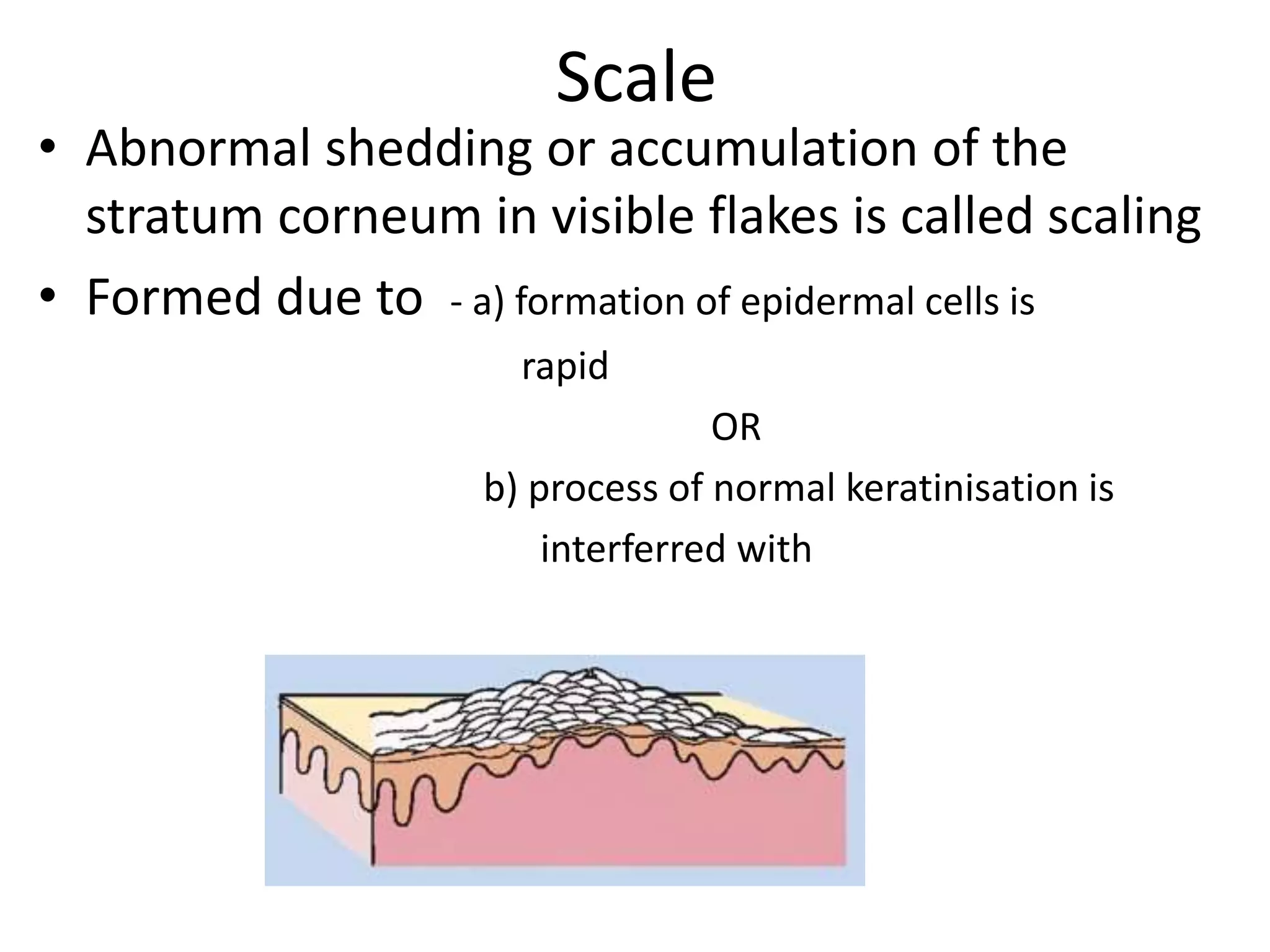 Scale

• Abnormal shedding or accumulation of the stratum corneum in visible flakes is called scaling

• Formed due to - a) formation of epidermal cells is rapid

OR

b) process of normal keratinisation is interferred with